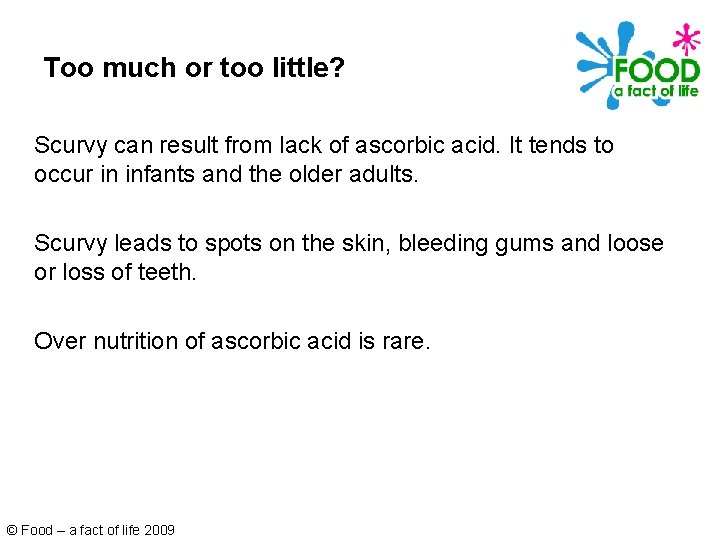 Too much or too little?

FOOD
a fact of life

Scurvy can result from lack of ascorbic acid. It tends to occur in infants and the older adults.

Scurvy leads to spots on the skin, bleeding gums and loose or loss of teeth.

Over nutrition of ascorbic acid is rare.

© Food – a fact of life 2009